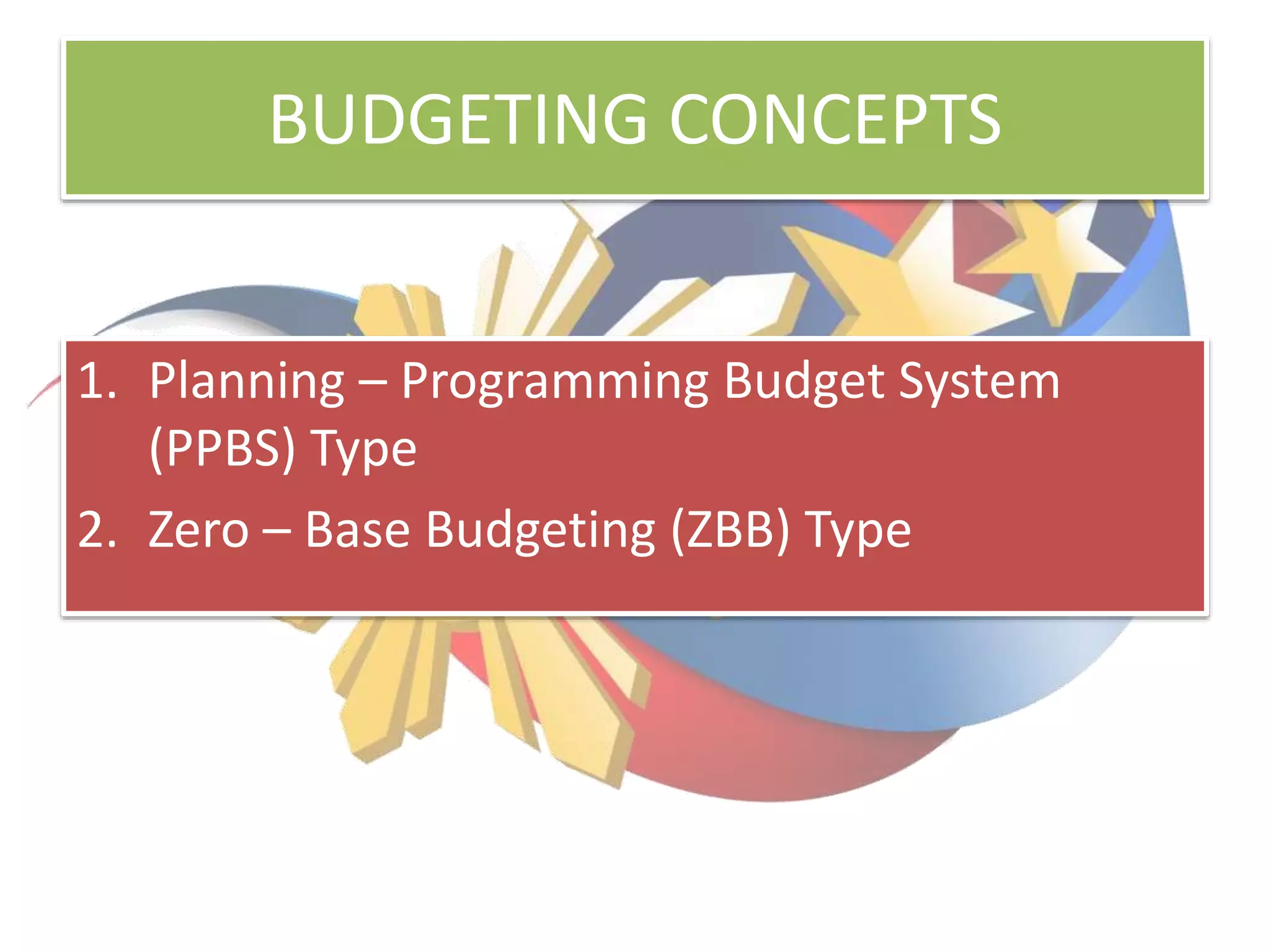 BUDGETING CONCEPTS

1. Planning – Programming Budget System (PPBS) Type
2. Zero – Base Budgeting (ZBB) Type